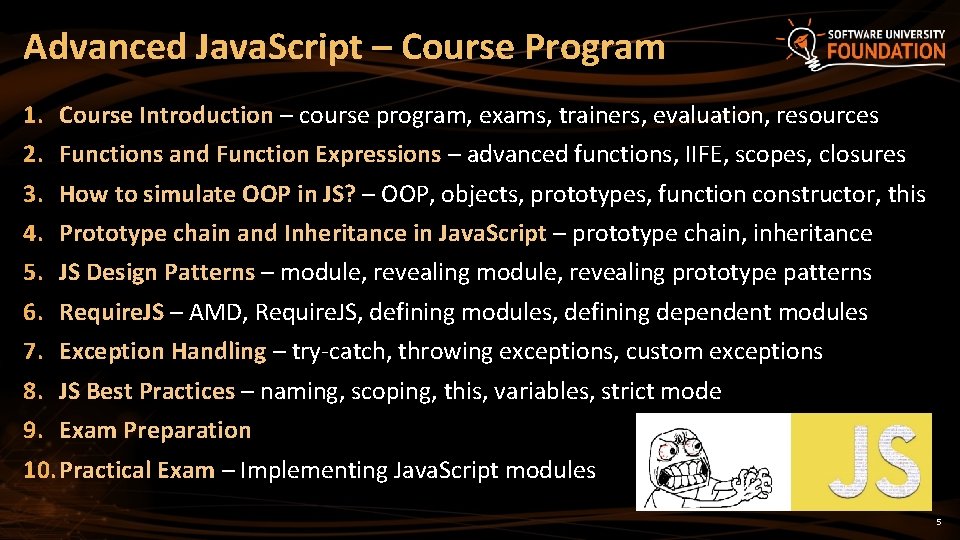 Advanced JavaScript – Course Program

SOFTWARE UNIVERSITY FOUNDATION

1. Course Introduction – course program, exams, trainers, evaluation, resources
2. Functions and Function Expressions – advanced functions, IIFE, scopes, closures
3. How to simulate OOP in JS? – OOP, objects, prototypes, function constructor, this
4. Prototype chain and Inheritance in JavaScript – prototype chain, inheritance
5. JS Design Patterns – module, revealing module, revealing prototype patterns
6. RequireJS – AMD, RequireJS, defining modules, defining dependent modules
7. Exception Handling – try-catch, throwing exceptions, custom exceptions
8. JS Best Practices – naming, scoping, this, variables, strict mode
9. Exam Preparation
10. Practical Exam – Implementing JavaScript modules

JS

5